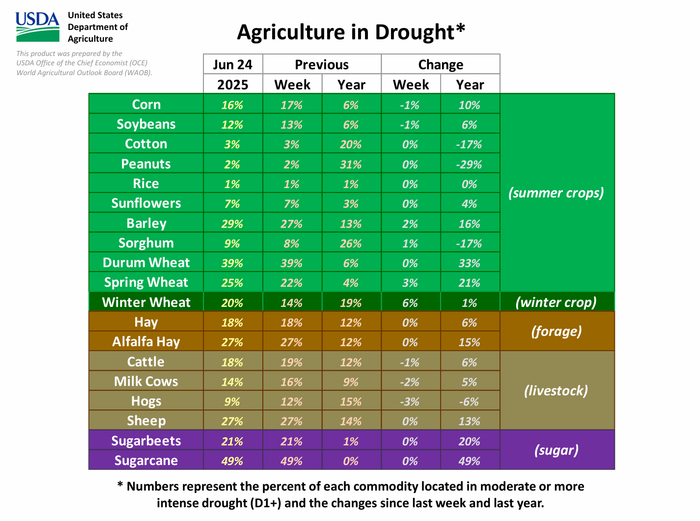 USDA United States Department of Agriculture

This product was prepared by the USDA Office of the Chief Economist (OCE) World Agricultural Outlook Board (WAOB).

Agriculture in Drought*

| | Jun 24 2025 | Previous Week | Previous Year | Change Week | Change Year | |
|---|---|---|---|---|---|---|
| Corn | 16% | 17% | 6% | -1% | 10% | (summer crops) |
| Soybeans | 12% | 13% | 6% | -1% | 6% | |
| Cotton | 3% | 3% | 20% | 0% | -17% | |
| Peanuts | 2% | 2% | 31% | 0% | -29% | |
| Rice | 1% | 1% | 1% | 0% | 0% | |
| Sunflowers | 7% | 7% | 3% | 0% | 4% | |
| Barley | 29% | 27% | 13% | 2% | 16% | |
| Sorghum | 9% | 8% | 26% | 1% | -17% | |
| Durum Wheat | 39% | 39% | 6% | 0% | 33% | |
| Spring Wheat | 25% | 22% | 4% | 3% | 21% | |
| Winter Wheat | 20% | 14% | 19% | 6% | 1% | (winter crop) |
| Hay | 18% | 18% | 12% | 0% | 6% | (forage) |
| Alfalfa Hay | 27% | 27% | 12% | 0% | 15% | |
| Cattle | 18% | 19% | 12% | -1% | 6% | (livestock) |
| Milk Cows | 14% | 16% | 9% | -2% | 5% | |
| Hogs | 9% | 12% | 15% | -3% | -6% | |
| Sheep | 27% | 27% | 14% | 0% | 13% | |
| Sugarbeets | 21% | 21% | 1% | 0% | 20% | (sugar) |
| Sugarcane | 49% | 49% | 0% | 0% | 49% | |

* Numbers represent the percent of each commodity located in moderate or more intense drought (D1+) and the changes since last week and last year.